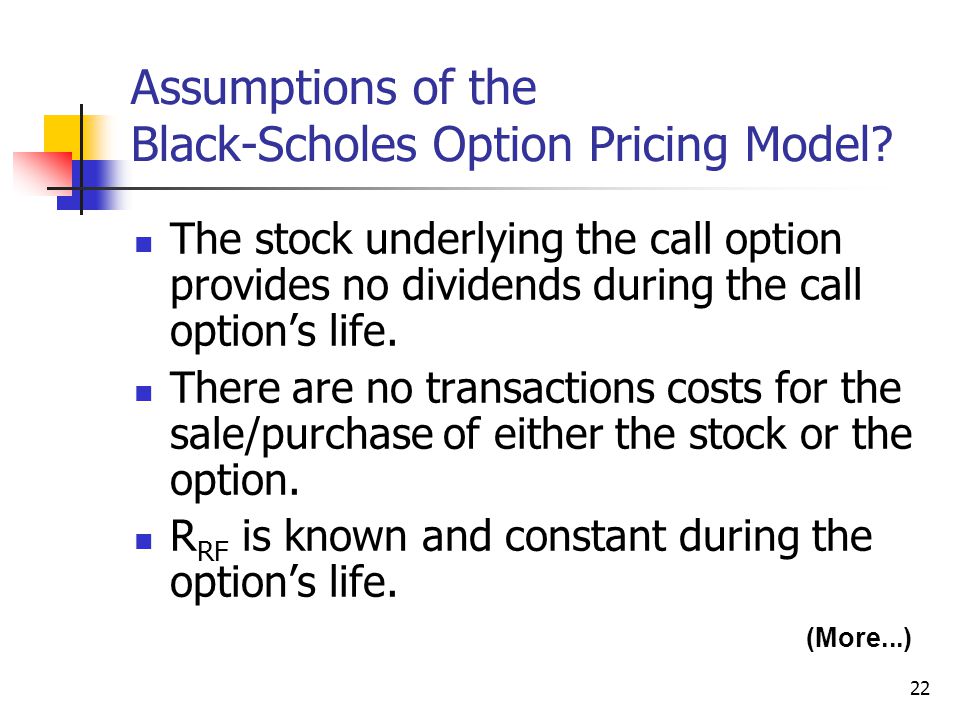 Assumptions of the Black-Scholes Option Pricing Model?

- The stock underlying the call option provides no dividends during the call option’s life.
- There are no transactions costs for the sale/purchase of either the stock or the option.
- $R_{RF}$ is known and constant during the option’s life.

(More...)

22